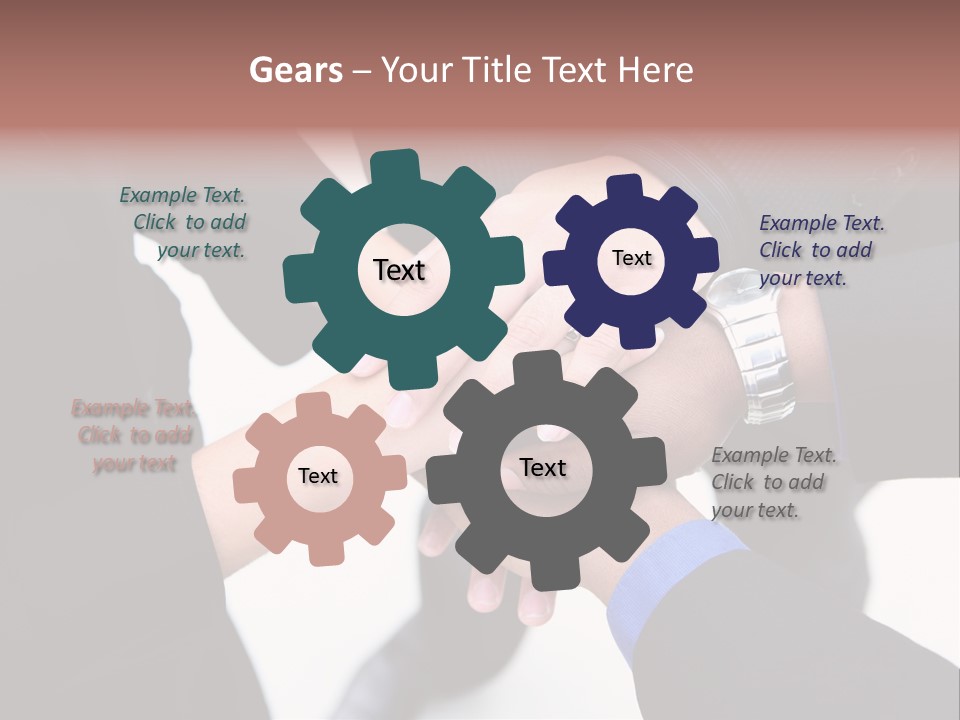 Gears – Your Title Text Here

Example Text. Click to add your text.

Text

Text

Example Text. Click to add your text.

Example Text. Click to add your text

Text

Text

Example Text. Click to add your text.